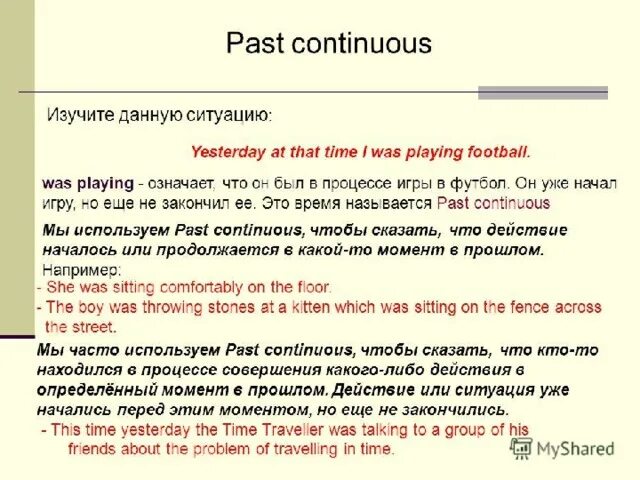 Past continuous

Изучите данную ситуацию:

Yesterday at that time I was playing football.

was playing - означает, что он был в процессе игры в футбол. Он уже начал игру, но еще не закончил ее. Это время называется Past continuous

Мы используем Past continuous, чтобы сказать, что действие началось или продолжается в какой-то момент в прошлом.

Например:

- She was sitting comfortably on the floor.

- The boy was throwing stones at a kitten which was sitting on the fence across the street.

Мы часто используем Past continuous, чтобы сказать, что кто-то находился в процессе совершения какого-либо действия в определённый момент в прошлом. Действие или ситуация уже начались перед этим моментом, но еще не закончились.

- This time yesterday the Time Traveller was talking to a group of his friends about the problem of travelling in time.

MyShared